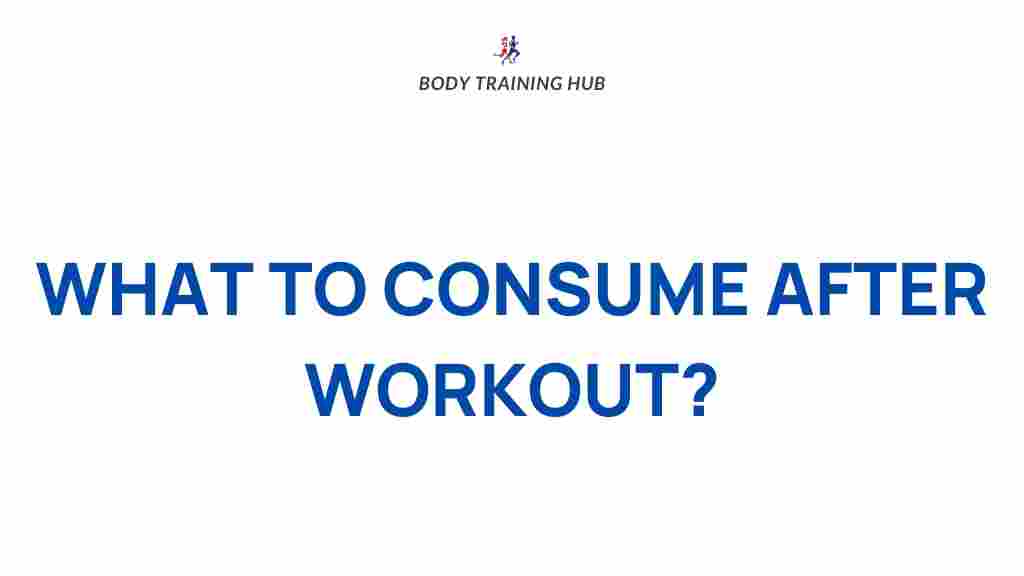 BODY TRAINING HUB

WHAT TO CONSUME AFTER WORKOUT?